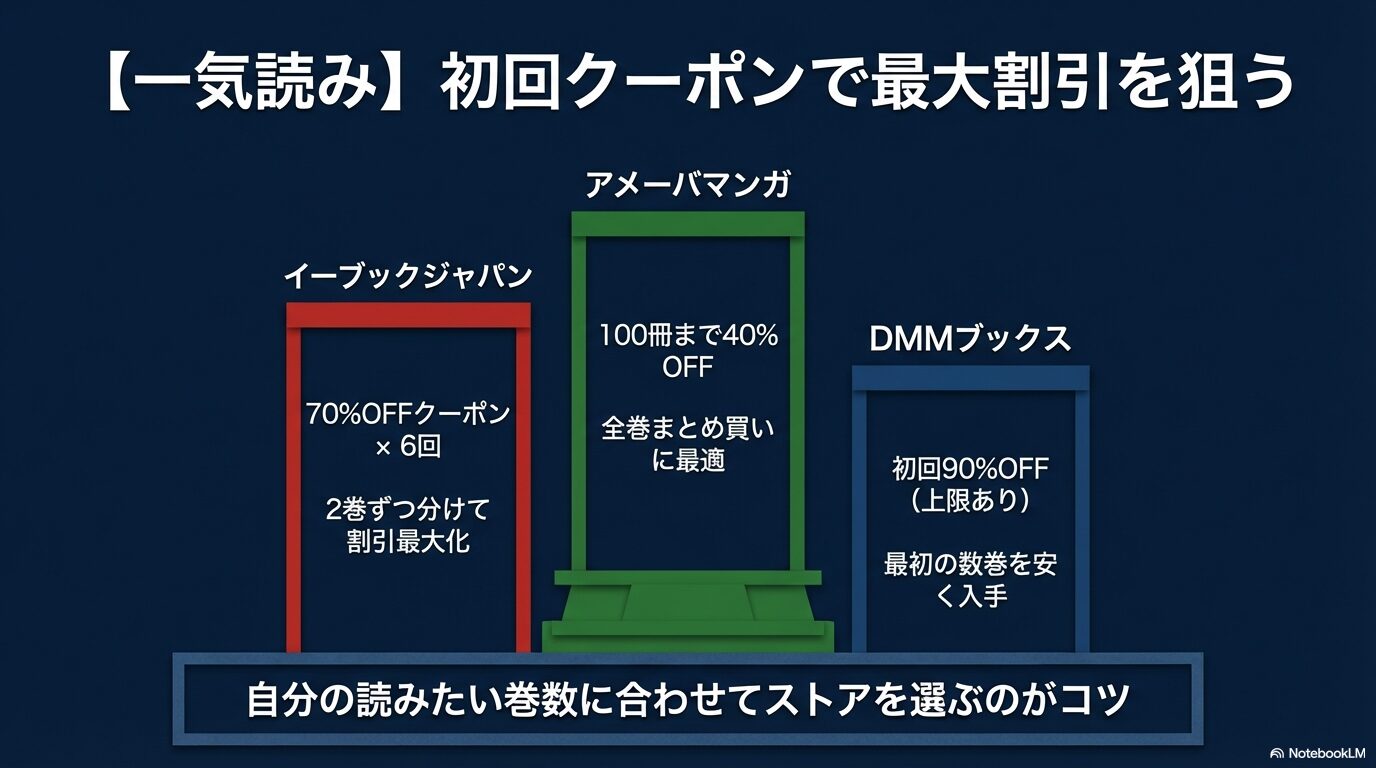 【一気読み】初回クーポンで最大割引を狙う

イーブックジャパン

70%OFFクーポン × 6回

2巻ずつ分けて割引最大化

アメーバマンガ

100冊まで40%OFF

全巻まとめ買いに最適

DMMブックス

初回90%OFF（上限あり）

最初の数巻を安く入手

自分の読みたい巻数に合わせてストアを選ぶのがコツ

NotebookLM